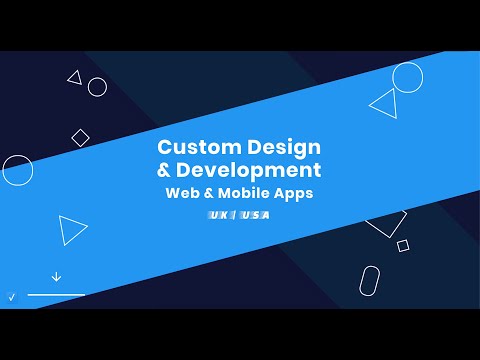 Custom Design & Development
Web & Mobile Apps
UK | USA